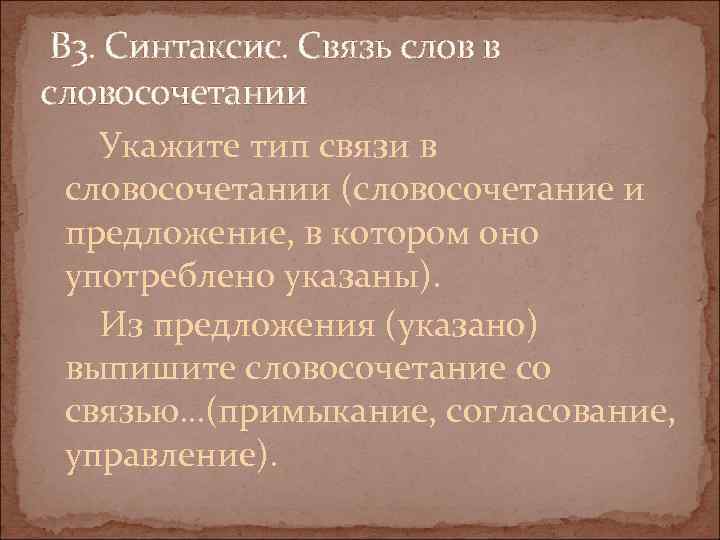 В3. Синтаксис. Связь слов в словосочетании

Укажите тип связи в словосочетании (словосочетание и предложение, в котором оно употреблено указаны).

Из предложения (указано) выпишите словосочетание со связью…(примыкание, согласование, управление).